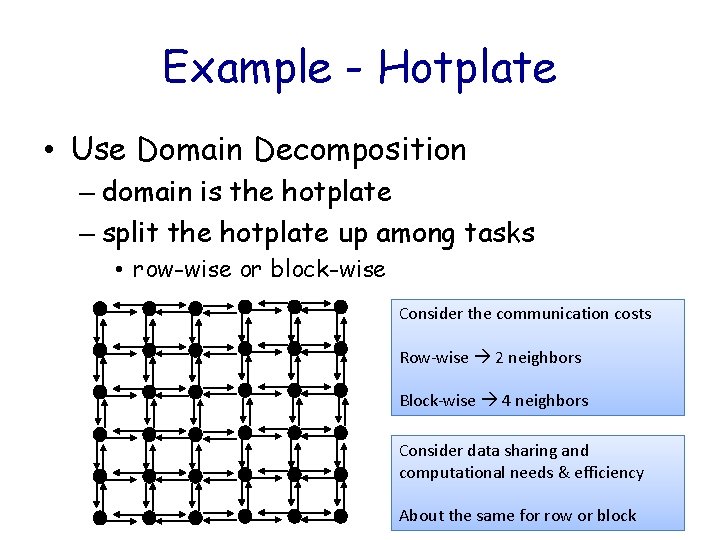 Example - Hotplate

• Use Domain Decomposition
– domain is the hotplate
– split the hotplate up among tasks
• row-wise or block-wise

Consider the communication costs

Row-wise → 2 neighbors

Block-wise → 4 neighbors

Consider data sharing and computational needs & efficiency

About the same for row or block